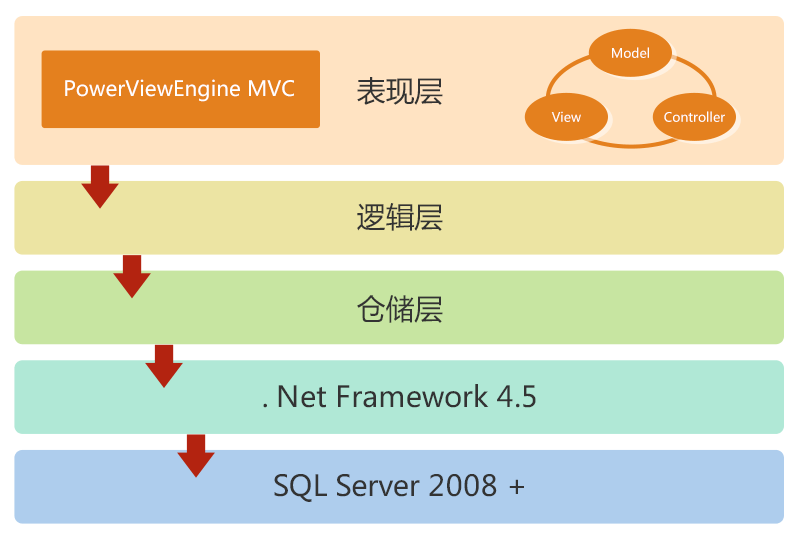 PowerViewEngine MVC

表现层

Model

View

Controller

逻辑层

仓储层

. Net Framework 4.5

SQL Server 2008 +